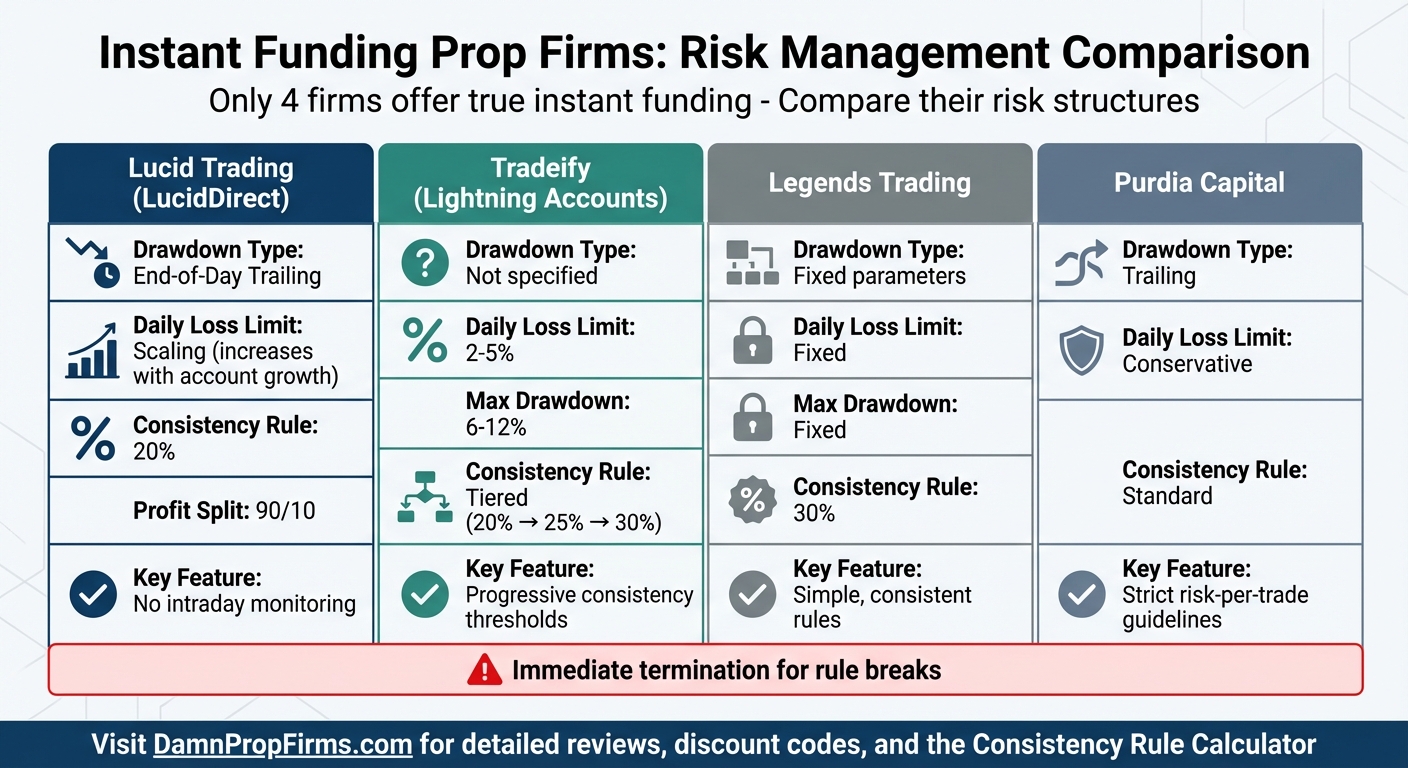 Instant Funding Prop Firms: Risk Management Comparison

Only 4 firms offer true instant funding - Compare their risk structures

Lucid Trading (LucidDirect)

Drawdown Type: End-of-Day Trailing

Daily Loss Limit: Scaling (increases with account growth)

Consistency Rule: 20%

Profit Split: 90/10

Key Feature: No intraday monitoring

Tradeify (Lightning Accounts)

Drawdown Type: Not specified

Daily Loss Limit: 2-5%

Max Drawdown: 6-12%

Consistency Rule: Tiered (20% → 25% → 30%)

Key Feature: Progressive consistency thresholds

Legends Trading

Drawdown Type: Fixed parameters

Daily Loss Limit: Fixed

Max Drawdown: Fixed

Consistency Rule: 30%

Key Feature: Simple, consistent rules

Purdia Capital

Drawdown Type: Trailing

Daily Loss Limit: Conservative

Consistency Rule: Standard

Key Feature: Strict risk-per-trade guidelines

Immediate termination for rule breaks

Visit DamnPropFirms.com for detailed reviews, discount codes, and the Consistency Rule Calculator